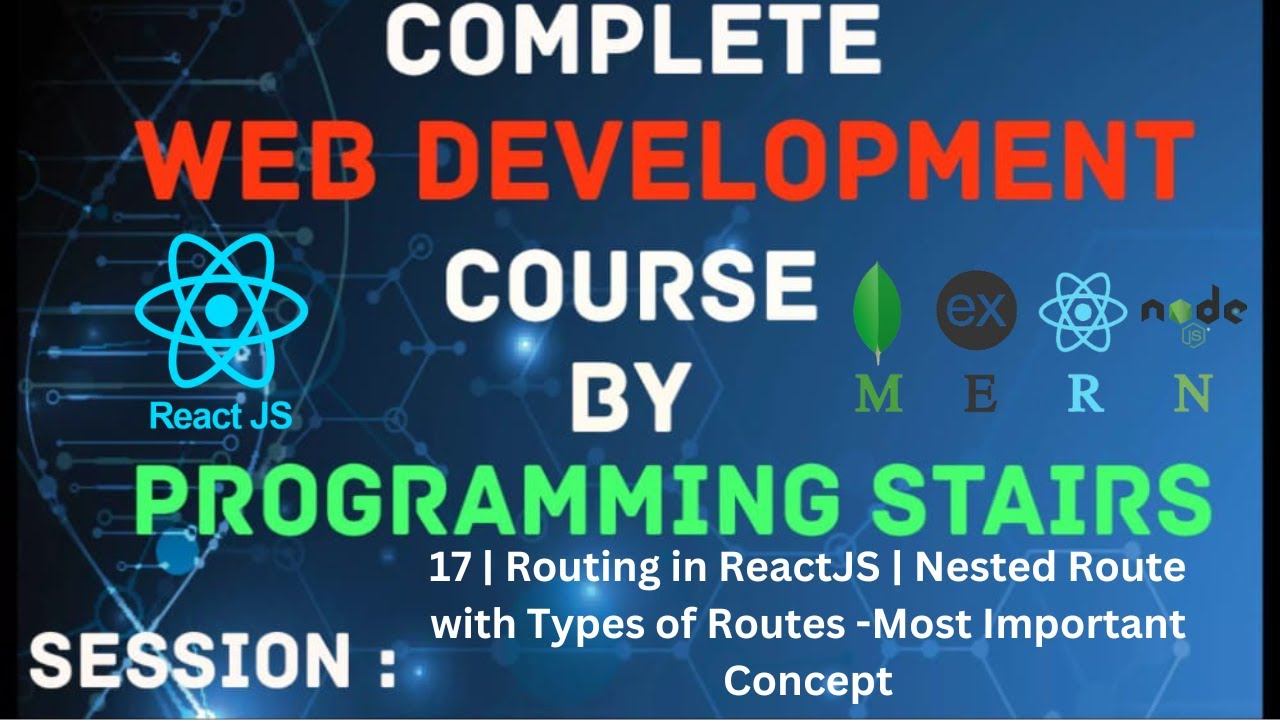 COMPLETE
WEB DEVELOPMENT
COURSE
BY
PROGRAMMING STAIRS

React JS

ex
node JS
M E R N

SESSION :
17 | Routing in ReactJS | Nested Route with Types of Routes -Most Important Concept